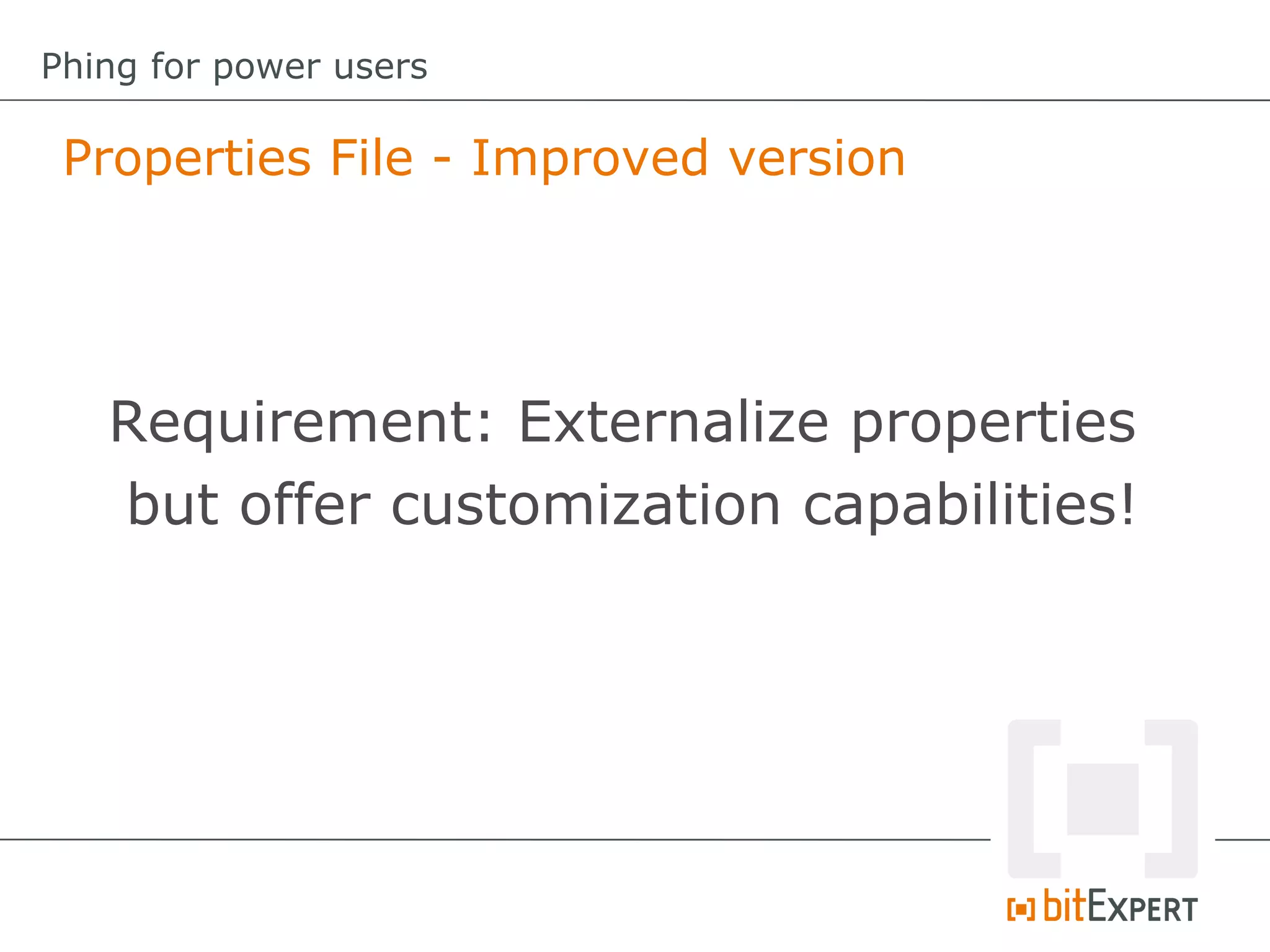 Phing for power users

Properties File - Improved version

Requirement: Externalize properties but offer customization capabilities!

bitEXPERT